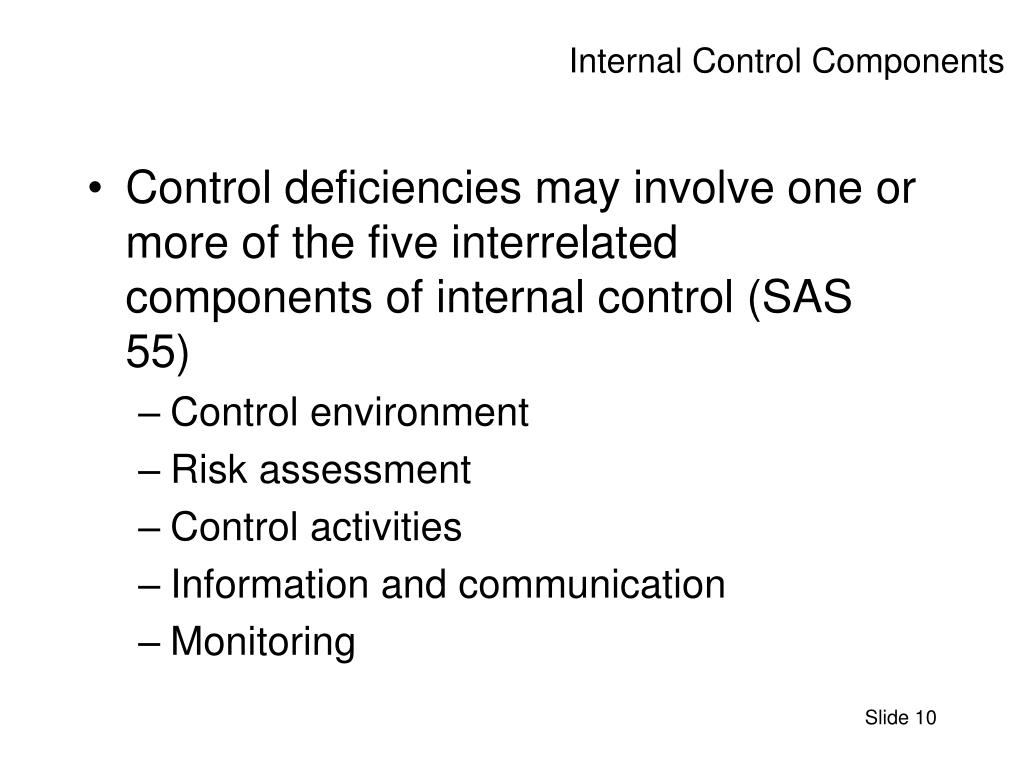 Internal Control Components

• Control deficiencies may involve one or more of the five interrelated components of internal control (SAS 55)
– Control environment
– Risk assessment
– Control activities
– Information and communication
– Monitoring

Slide 10